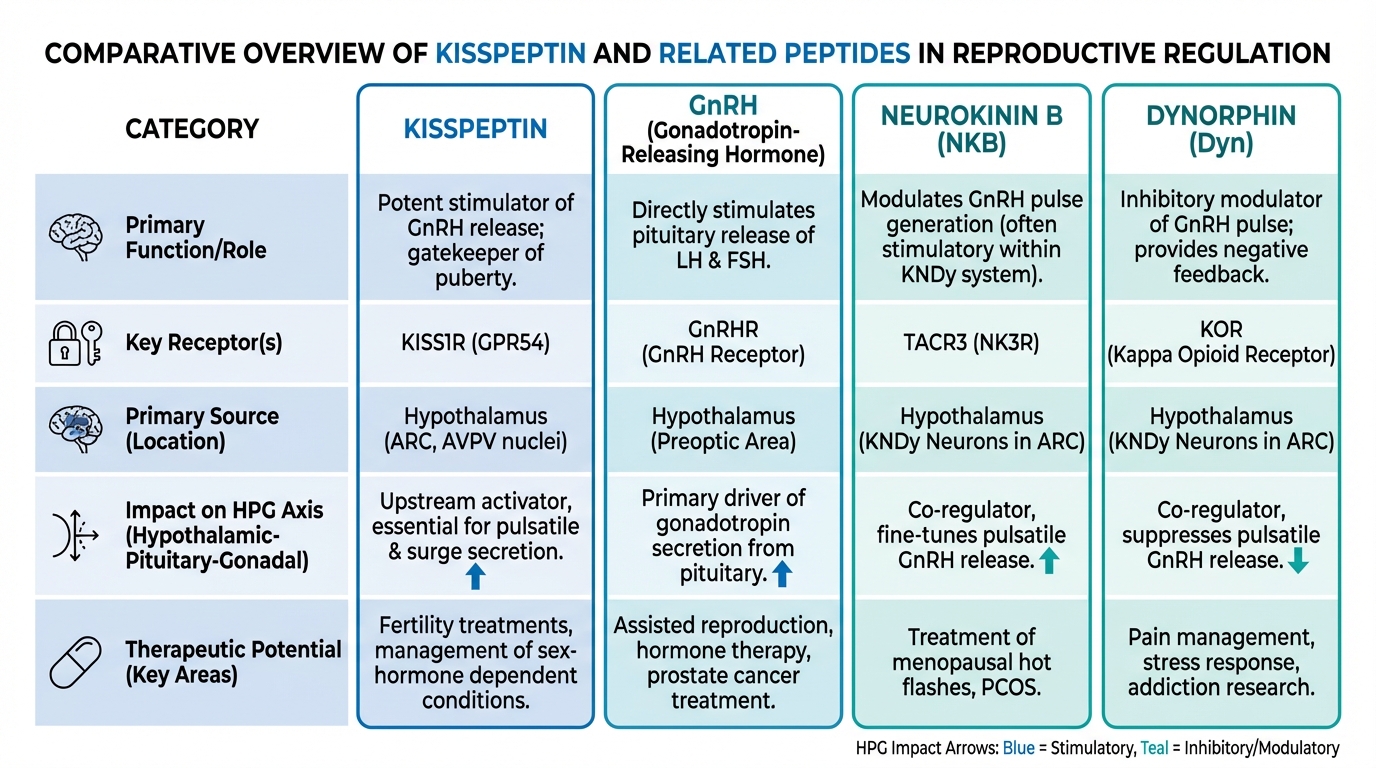 COMPARATIVE OVERVIEW OF KISSPEPTIN AND RELATED PEPTIDES IN REPRODUCTIVE REGULATION

| CATEGORY | KISSPEPTIN | GnRH (Gonadotropin-Releasing Hormone) | NEUROKININ B (NKB) | DYNORPHIN (Dyn) |
|---|---|---|---|---|
| Primary Function/Role | Potent stimulator of GnRH release; gatekeeper of puberty. | Directly stimulates pituitary release of LH & FSH. | Modulates GnRH pulse generation (often stimulatory within KNDy system). | Inhibitory modulator of GnRH pulse; provides negative feedback. |
| Key Receptor(s) | KISS1R (GPR54) | GnRHR (GnRH Receptor) | TACR3 (NK3R) | KOR (Kappa Opioid Receptor) |
| Primary Source (Location) | Hypothalamus (ARC, AVPV nuclei) | Hypothalamus (Preoptic Area) | Hypothalamus (KNDy Neurons in ARC) | Hypothalamus (KNDy Neurons in ARC) |
| Impact on HPG Axis (Hypothalamic-Pituitary-Gonadal) | Upstream activator, essential for pulsatile & surge secretion. | Primary driver of gonadotropin secretion from pituitary. | Co-regulator, fine-tunes pulsatile GnRH release. | Co-regulator, suppresses pulsatile GnRH release. |
| Therapeutic Potential (Key Areas) | Fertility treatments, management of sex-hormone dependent conditions. | Assisted reproduction, hormone therapy, prostate cancer treatment. | Treatment of menopausal hot flashes, PCOS. | Pain management, stress response, addiction research. |

HPG Impact Arrows: Blue = Stimulatory, Teal = Inhibitory/Modulatory